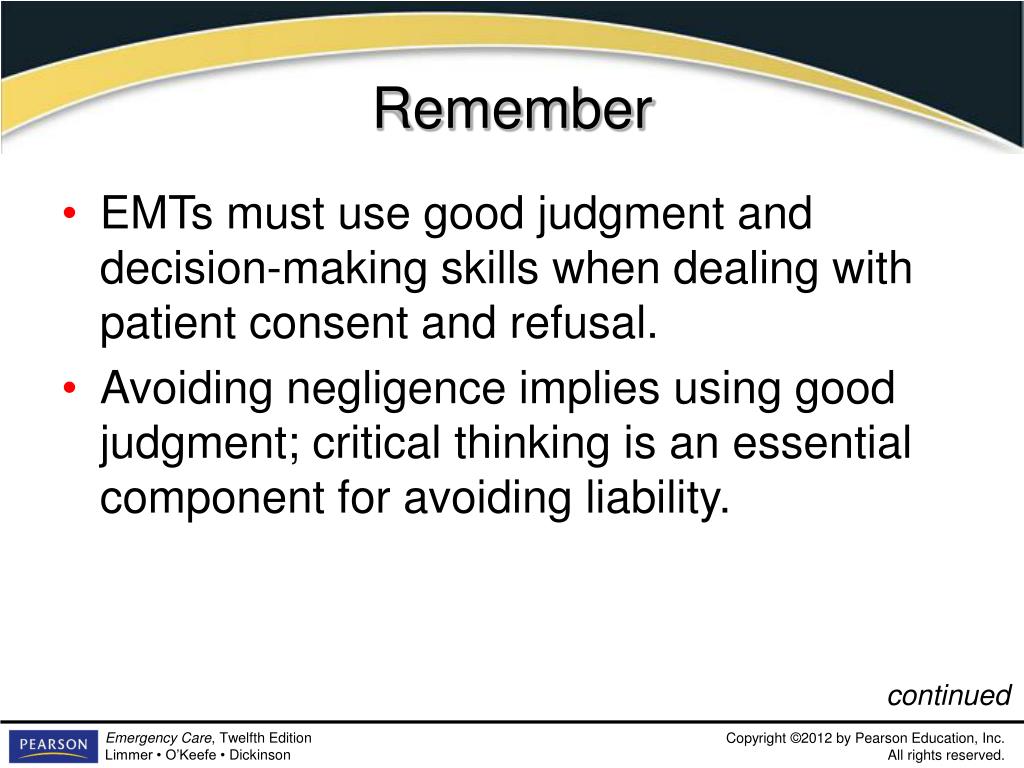 Remember

• EMTs must use good judgment and decision-making skills when dealing with patient consent and refusal.
• Avoiding negligence implies using good judgment; critical thinking is an essential component for avoiding liability.

continued

PEARSON

Emergency Care, Twelfth Edition
Limmer • O'Keefe • Dickinson

Copyright ©2012 by Pearson Education, Inc.
All rights reserved.